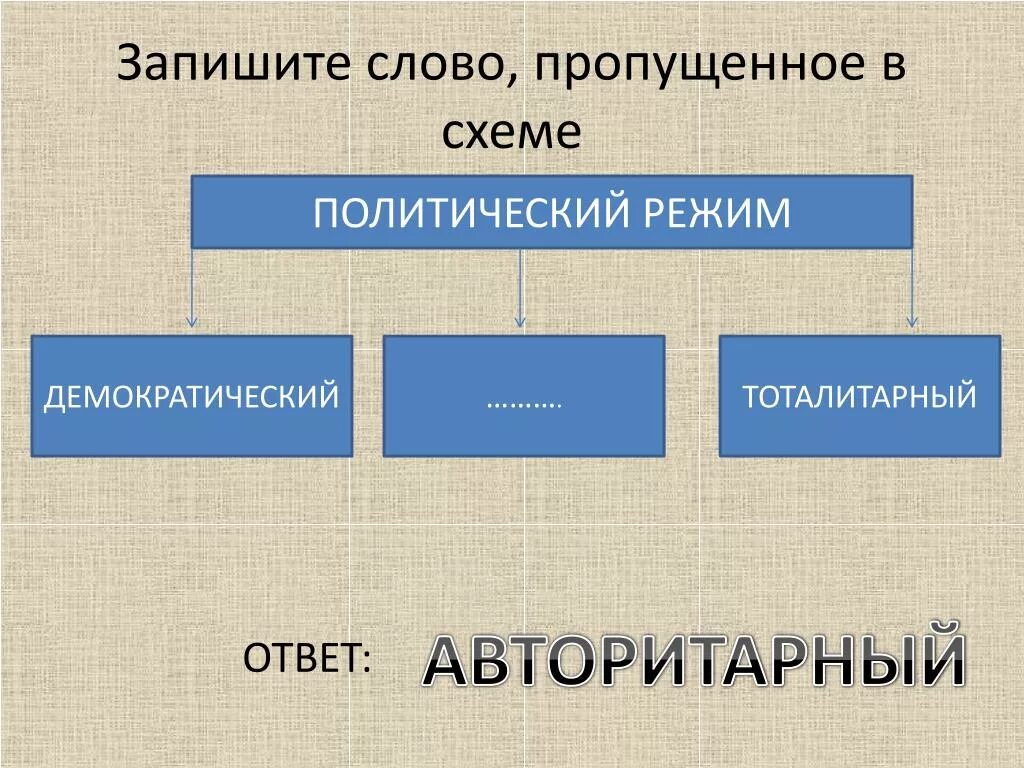 Запишите слово, пропущенное в схеме

ПОЛИТИЧЕСКИЙ РЕЖИМ

ДЕМОКРАТИЧЕСКИЙ

……….

ТОТАЛИТАРНЫЙ

ОТВЕТ:

АВТОРИТАРНЫЙ